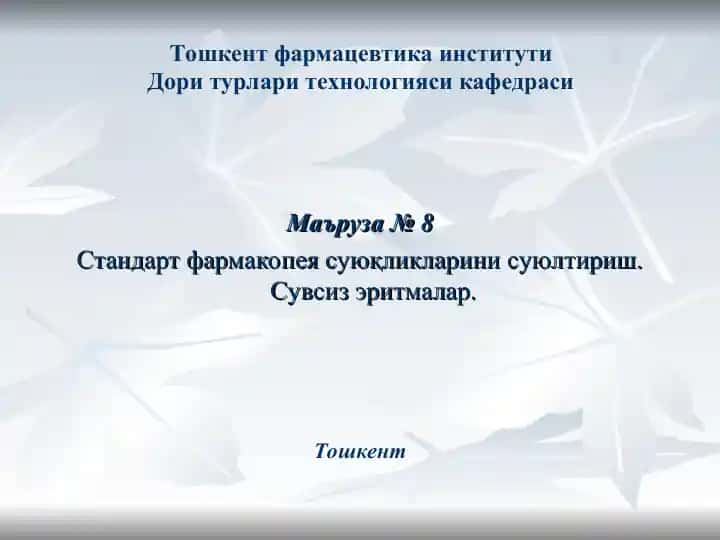 Тошкент фармацевтика институти
Дори турлари технологияси кафедраси

Маъруза № 8

Стандарт фармакопея суюқликларини суюлтириш. Сувсиз эритмалар.

Тошкент